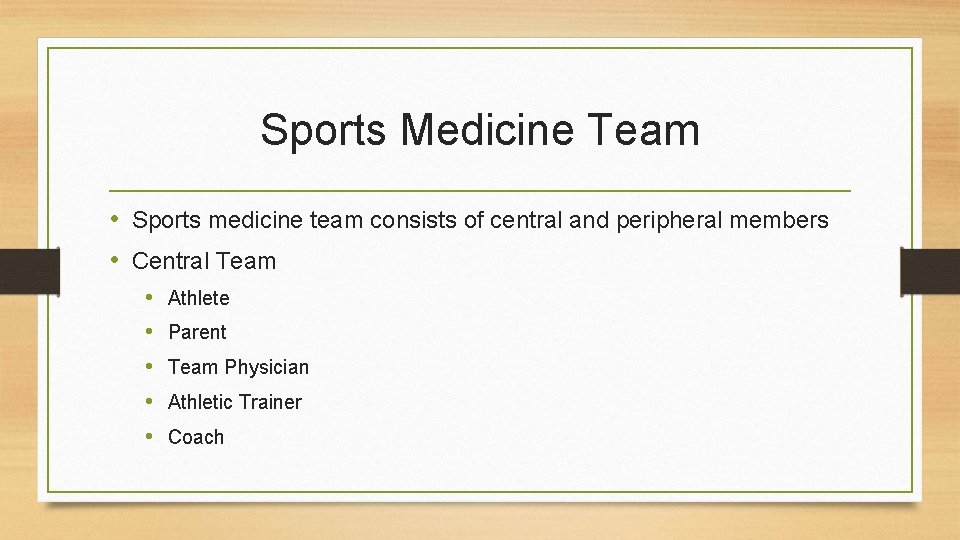 Sports Medicine Team

• Sports medicine team consists of central and peripheral members
• Central Team
  • Athlete
  • Parent
  • Team Physician
  • Athletic Trainer
  • Coach